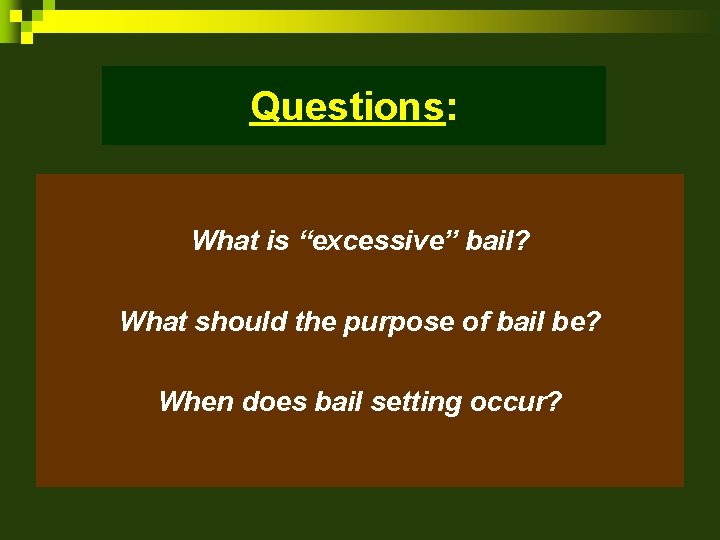 Questions:

What is “excessive” bail?

What should the purpose of bail be?

When does bail setting occur?